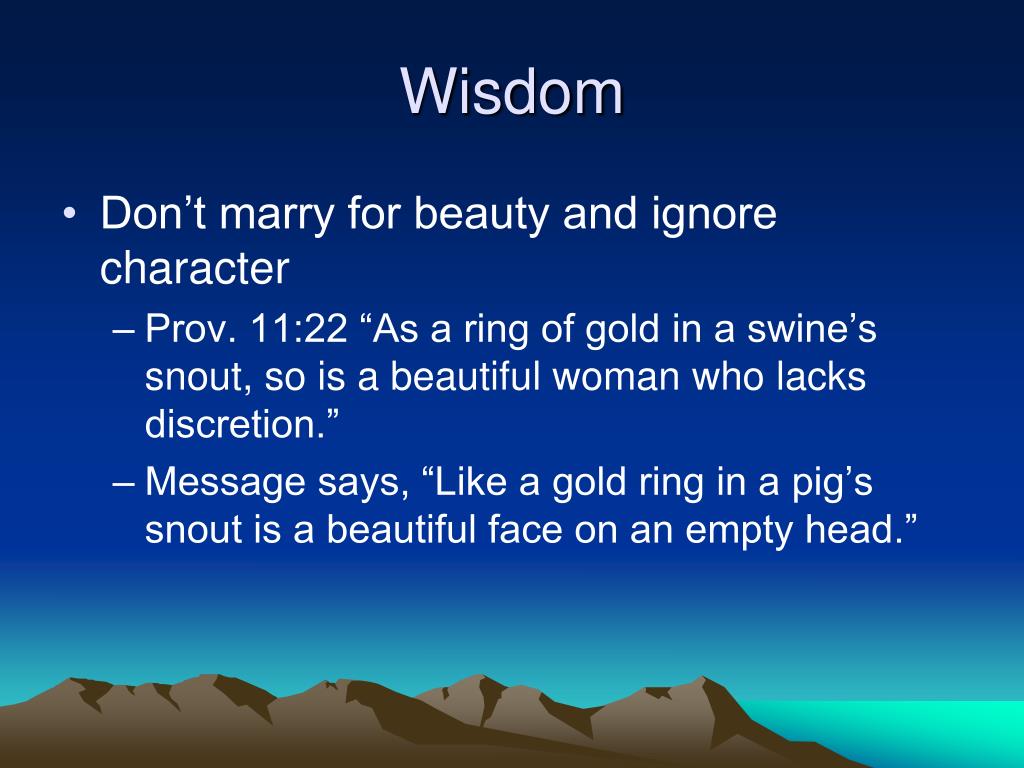 Wisdom

• Don’t marry for beauty and ignore character

– Prov. 11:22 “As a ring of gold in a swine’s snout, so is a beautiful woman who lacks discretion.”

– Message says, “Like a gold ring in a pig’s snout is a beautiful face on an empty head.”